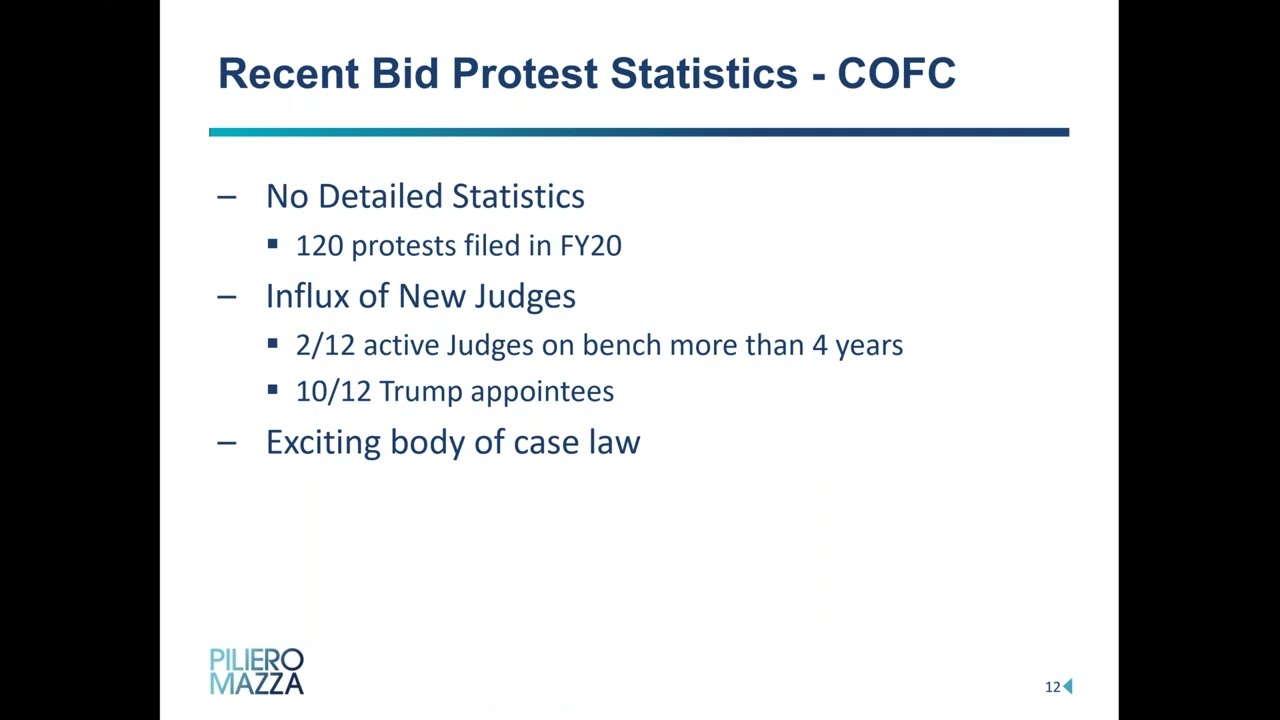 Recent Bid Protest Statistics - COFC

– No Detailed Statistics

▪ 120 protests filed in FY20

– Influx of New Judges

▪ 2/12 active Judges on bench more than 4 years

▪ 10/12 Trump appointees

– Exciting body of case law

PILIERO MAZZA

12